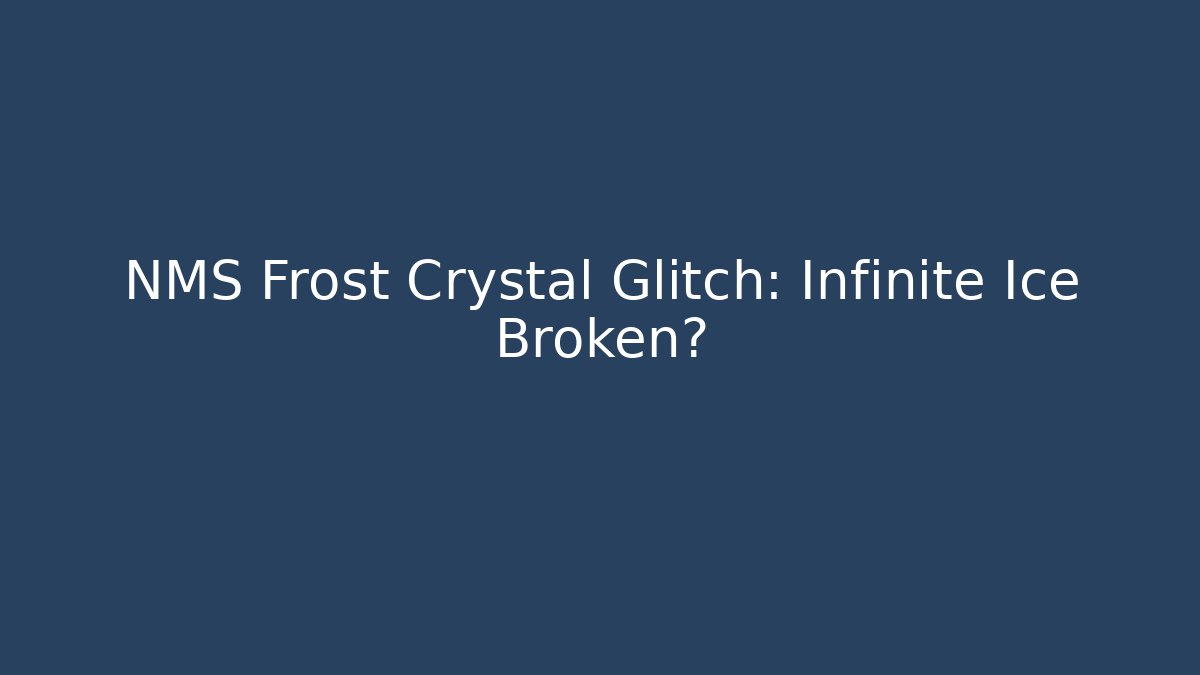 NMS Frost Crystal Glitch: Infinite Ice Broken?